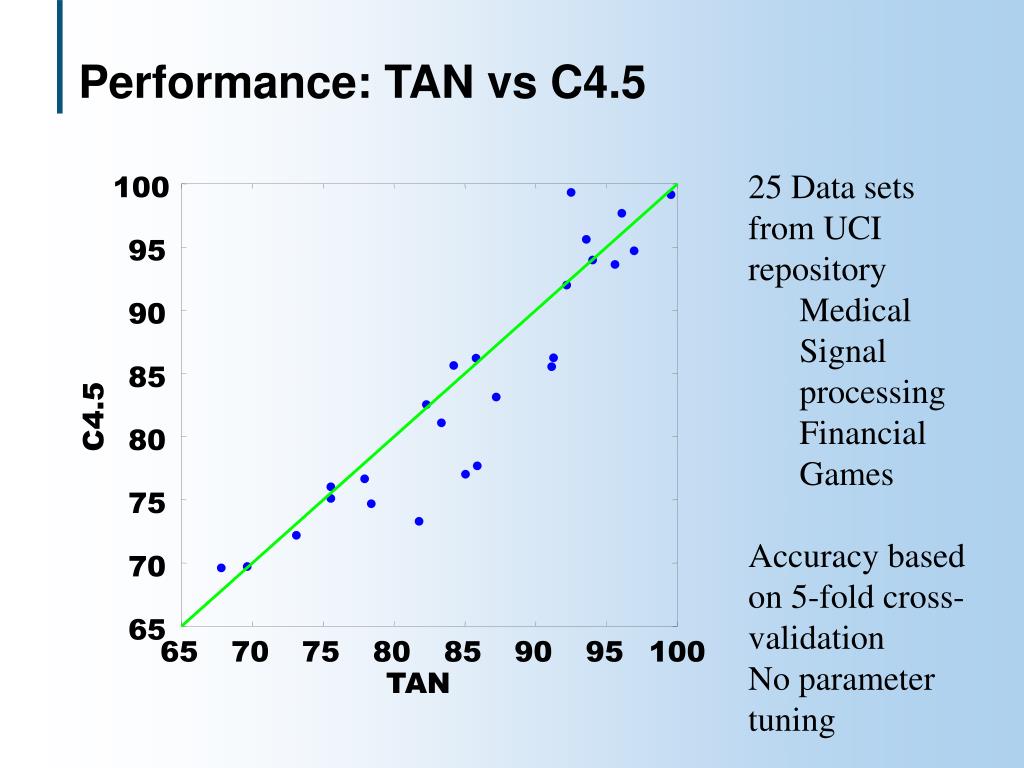 Performance: TAN vs C4.5

100
95
90
85
80
75
70
65
C4.5
65 70 75 80 85 90 95 100
TAN

25 Data sets from UCI repository
Medical
Signal processing
Financial
Games

Accuracy based on 5-fold cross-validation
No parameter tuning